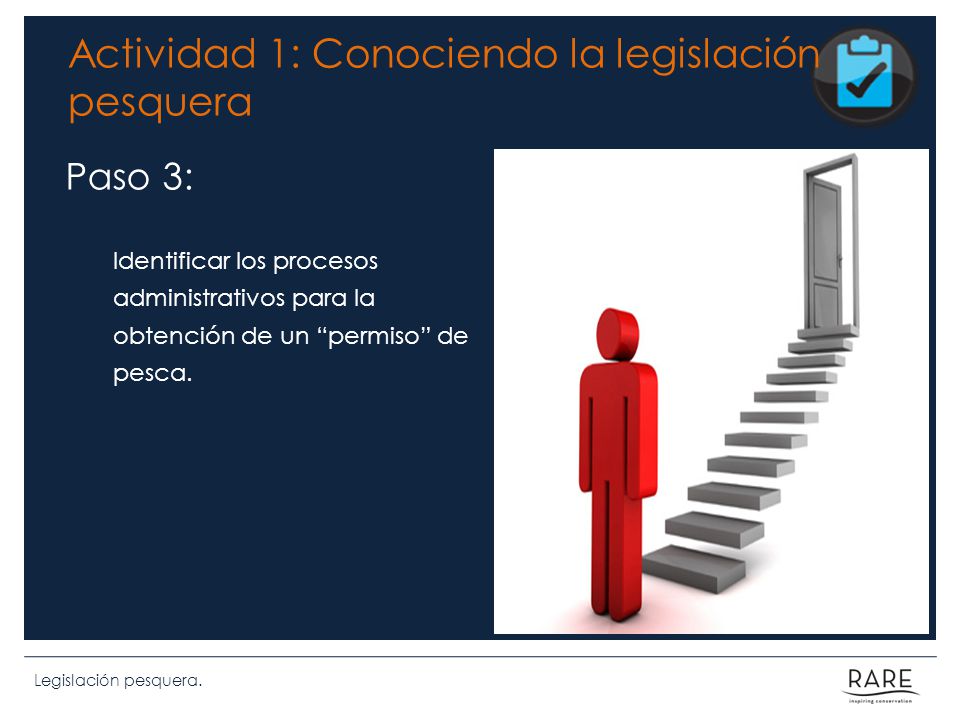 Actividad 1: Conociendo la legislación pesquera

Paso 3:

Identificar los procesos administrativos para la obtención de un “permiso” de pesca.

Legislación pesquera.

RARE
inspiring conservation